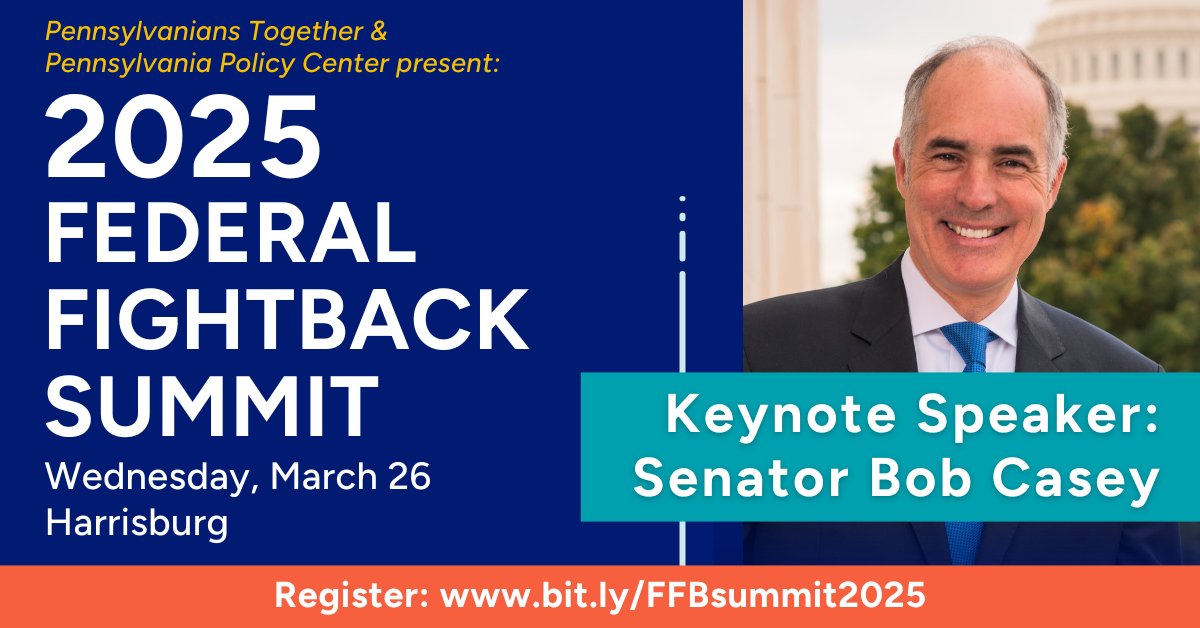 Pennsylvanians Together & Pennsylvania Policy Center present:

2025 FEDERAL FIGHTBACK SUMMIT

Wednesday, March 26
Harrisburg

Keynote Speaker: Senator Bob Casey

Register: www.bit.ly/FFBsummit2025